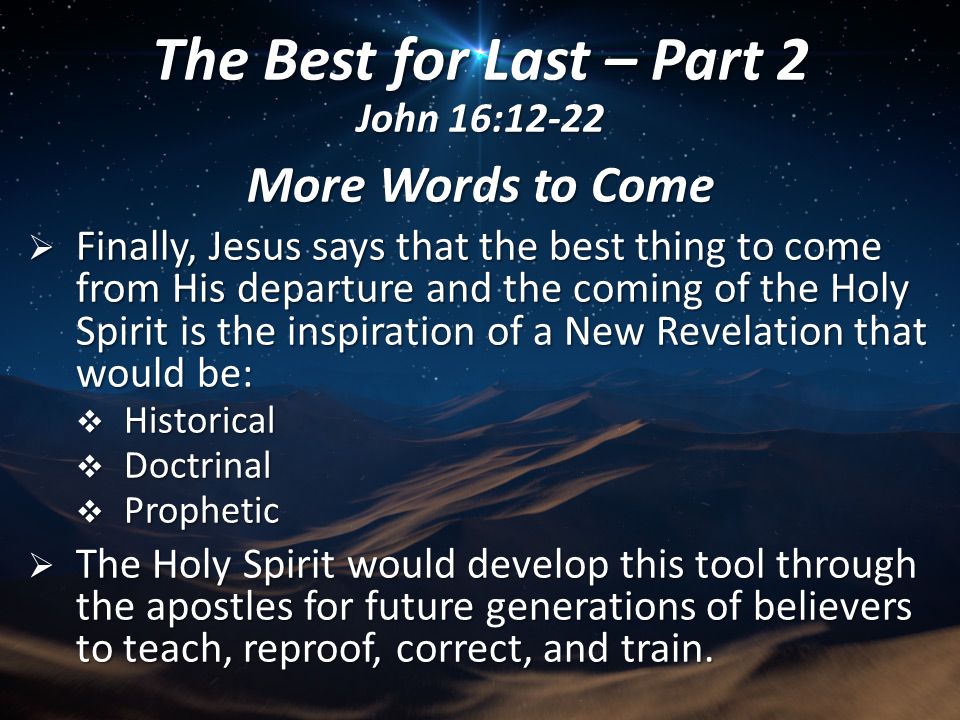 The Best for Last – Part 2
John 16:12-22

More Words to Come

➢ Finally, Jesus says that the best thing to come from His departure and the coming of the Holy Spirit is the inspiration of a New Revelation that would be:
❖ Historical
❖ Doctrinal
❖ Prophetic

➢ The Holy Spirit would develop this tool through the apostles for future generations of believers to teach, reproof, correct, and train.